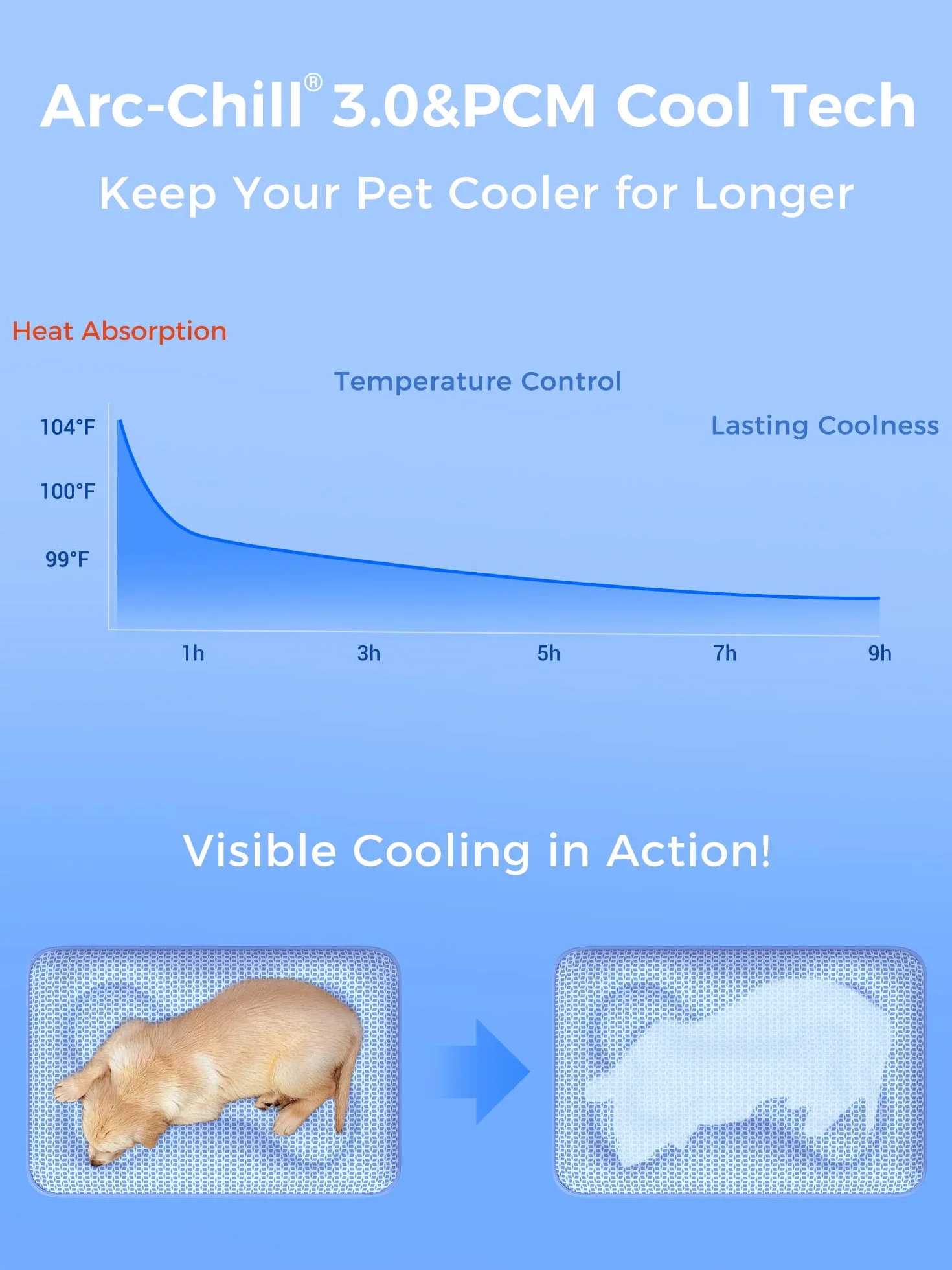 Arc-Chill® 3.0&PCM Cool Tech

Keep Your Pet Cooler for Longer

Heat Absorption

Temperature Control

Lasting Coolness

104°F
100°F
99°F

1h
3h
5h
7h
9h

Visible Cooling in Action!